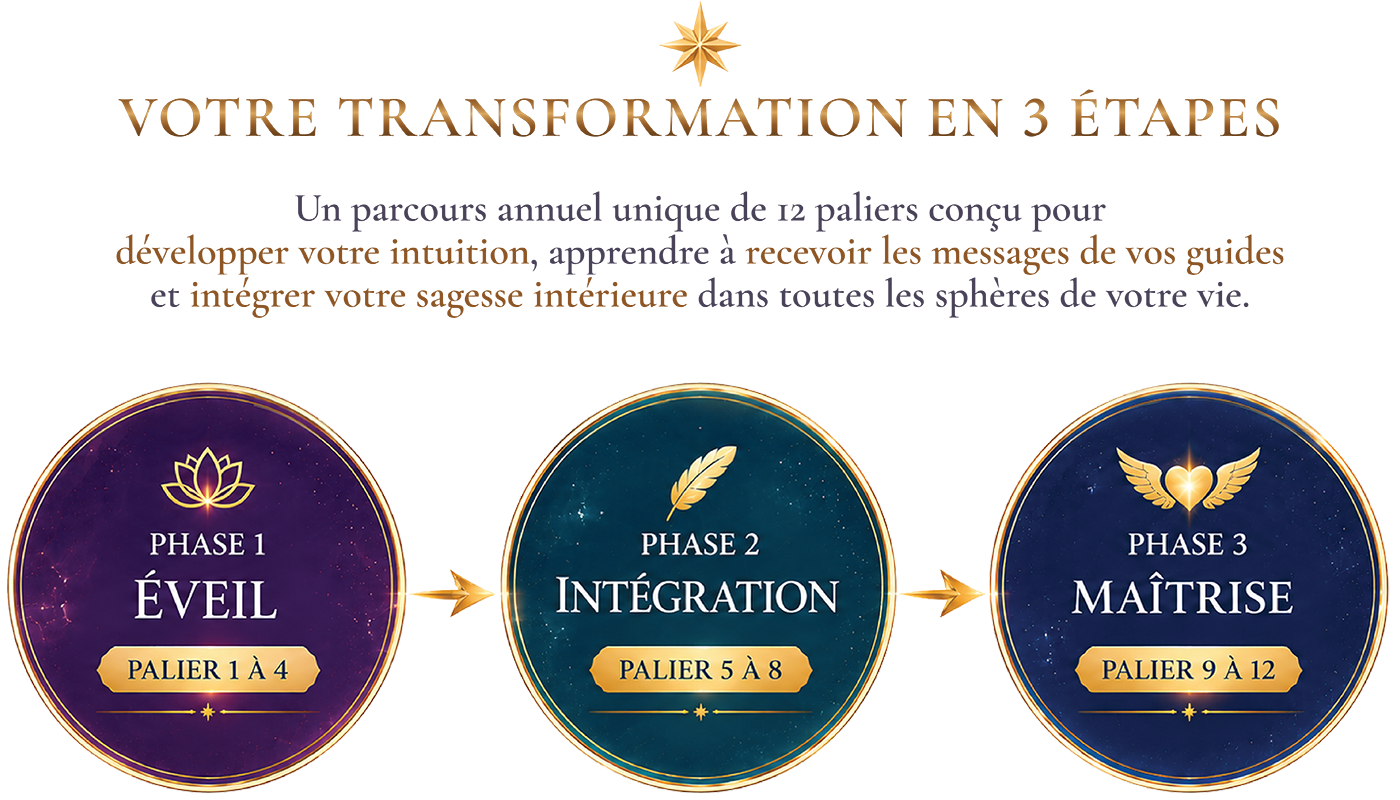 VOTRE TRANSFORMATION EN 3 ÉTAPES

Un parcours annuel unique de 12 paliers conçu pour développer votre intuition, apprendre à recevoir les messages de vos guides et intégrer votre sagesse intérieure dans toutes les sphères de votre vie.

PHASE 1
ÉVEIL
PALIER 1 À 4

PHASE 2
INTÉGRATION
PALIER 5 À 8

PHASE 3
MAÎTRISE
PALIER 9 À 12